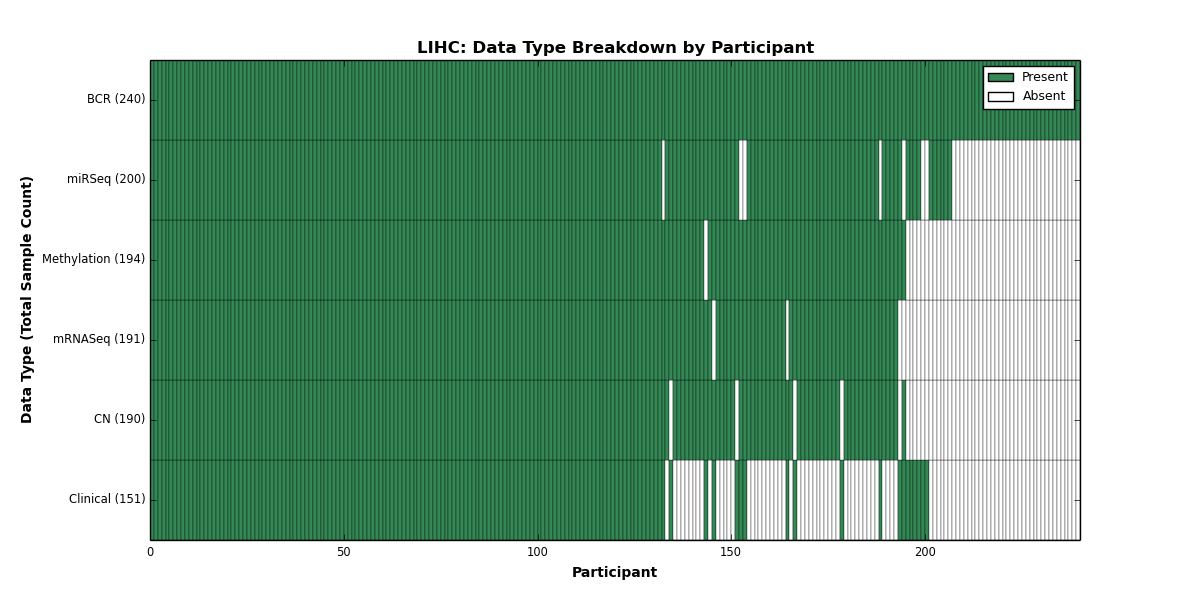 LIHC: Data Type Breakdown by Participant

Present
Absent

Data Type (Total Sample Count)

BCR (240)
miRSeq (200)
Methylation (194)
mRNASeq (191)
CN (190)
Clinical (151)

0
50
100
150
200

Participant